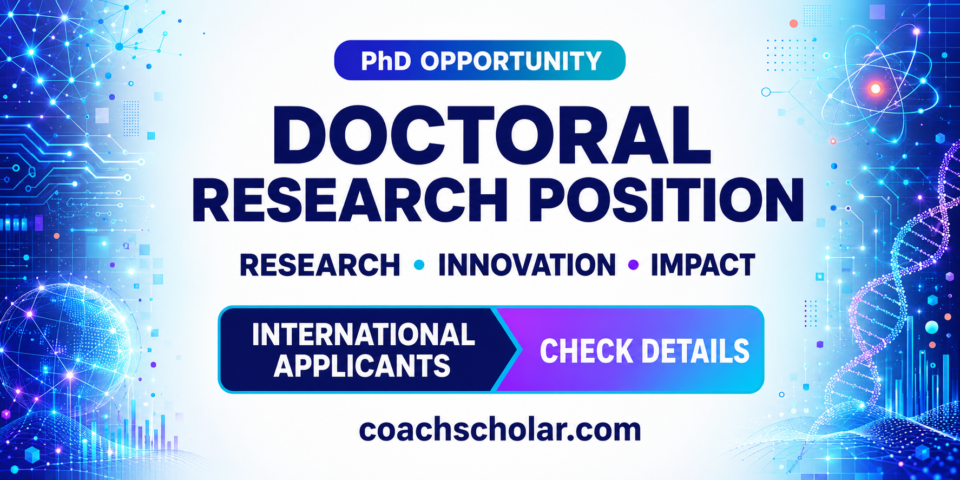 PhD OPPORTUNITY

DOCTORAL RESEARCH POSITION

RESEARCH • INNOVATION • IMPACT

INTERNATIONAL APPLICANTS

CHECK DETAILS

coachscholar.com